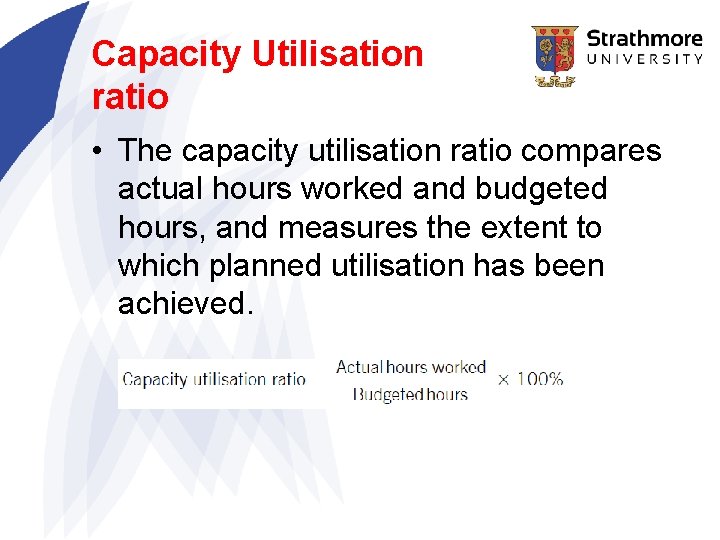 Capacity Utilisation ratio

Strathmore UNIVERSITY

• The capacity utilisation ratio compares actual hours worked and budgeted hours, and measures the extent to which planned utilisation has been achieved.

Capacity utilisation ratio $\frac{\text{Actual hours worked}}{\text{Budgeted hours}} \times 100\%$